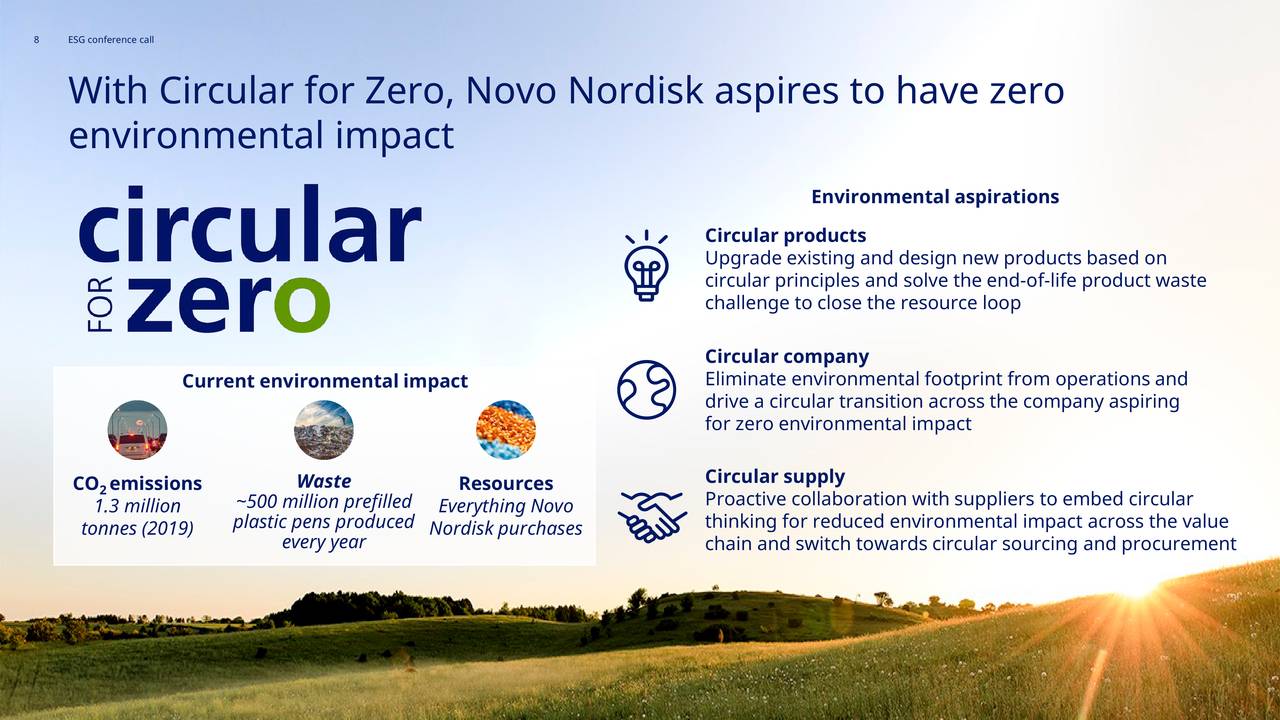 8 ESG conference call

With Circular for Zero, Novo Nordisk aspires to have zero environmental impact

circular FOR zero

Current environmental impact

$CO_2$ emissions
1.3 million tonnes (2019)

Waste
~500 million prefilled plastic pens produced every year

Resources
Everything Novo Nordisk purchases

Environmental aspirations

Circular products
Upgrade existing and design new products based on circular principles and solve the end-of-life product waste challenge to close the resource loop

Circular company
Eliminate environmental footprint from operations and drive a circular transition across the company aspiring for zero environmental impact

Circular supply
Proactive collaboration with suppliers to embed circular thinking for reduced environmental impact across the value chain and switch towards circular sourcing and procurement